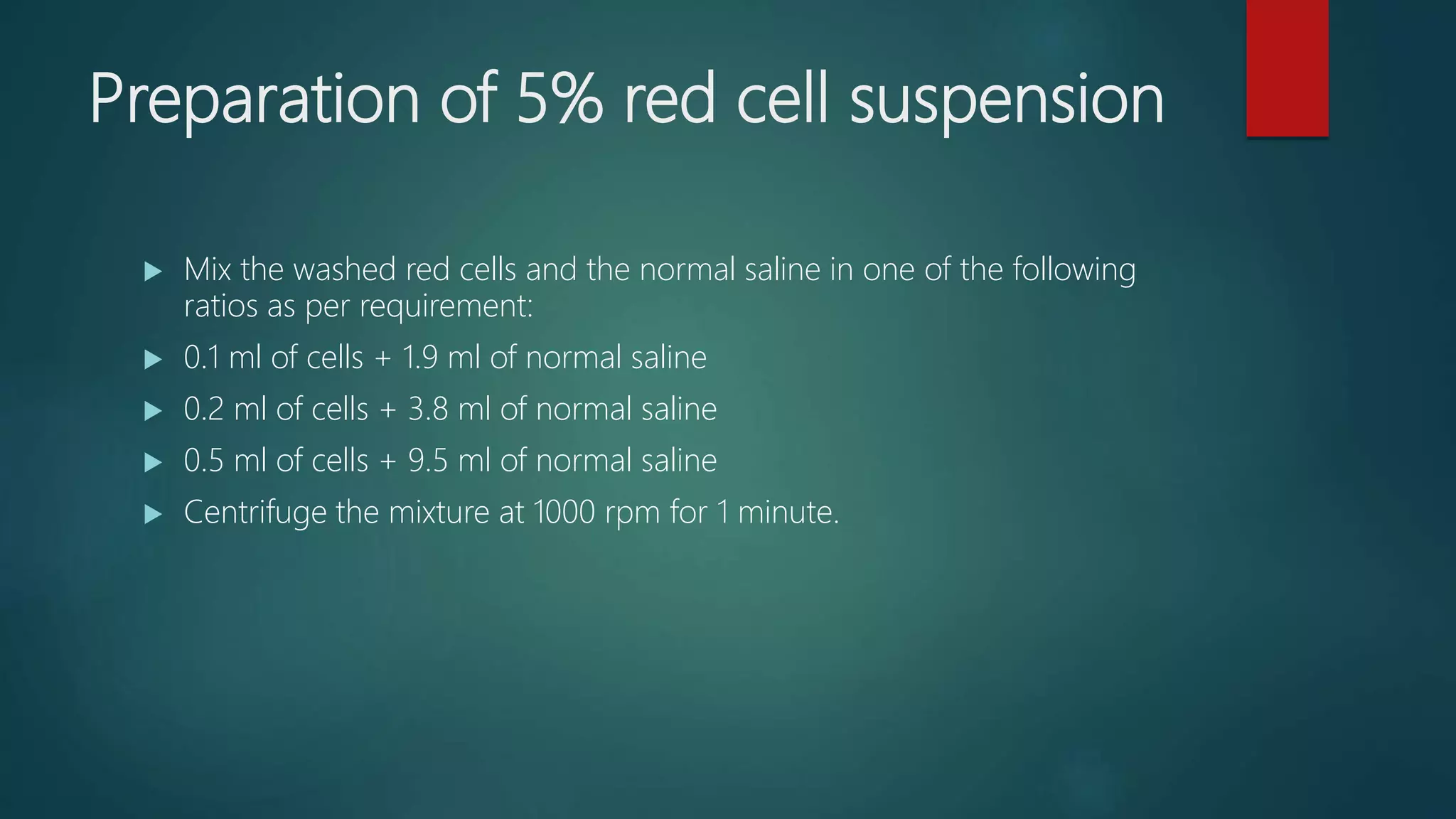 Preparation of 5% red cell suspension

▶ Mix the washed red cells and the normal saline in one of the following ratios as per requirement:

▶ 0.1 ml of cells + 1.9 ml of normal saline

▶ 0.2 ml of cells + 3.8 ml of normal saline

▶ 0.5 ml of cells + 9.5 ml of normal saline

▶ Centrifuge the mixture at 1000 rpm for 1 minute.